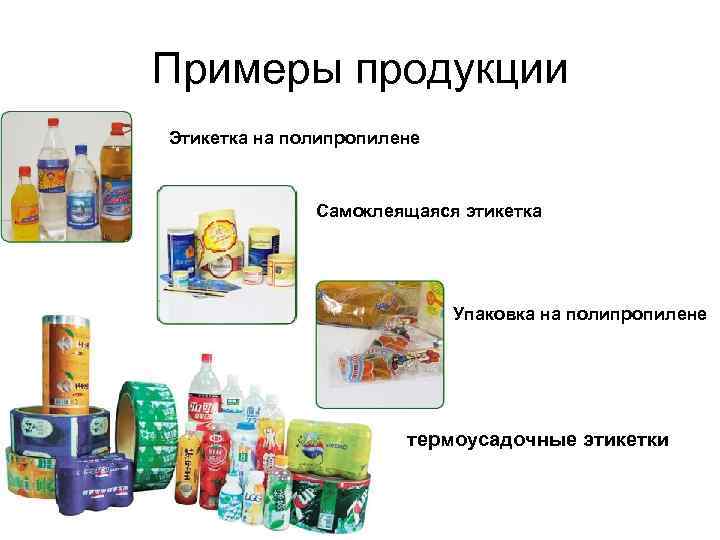 Примеры продукции

Этикетка на полипропилене

Самоклеящаяся этикетка

Упаковка на полипропилене

термоусадочные этикетки